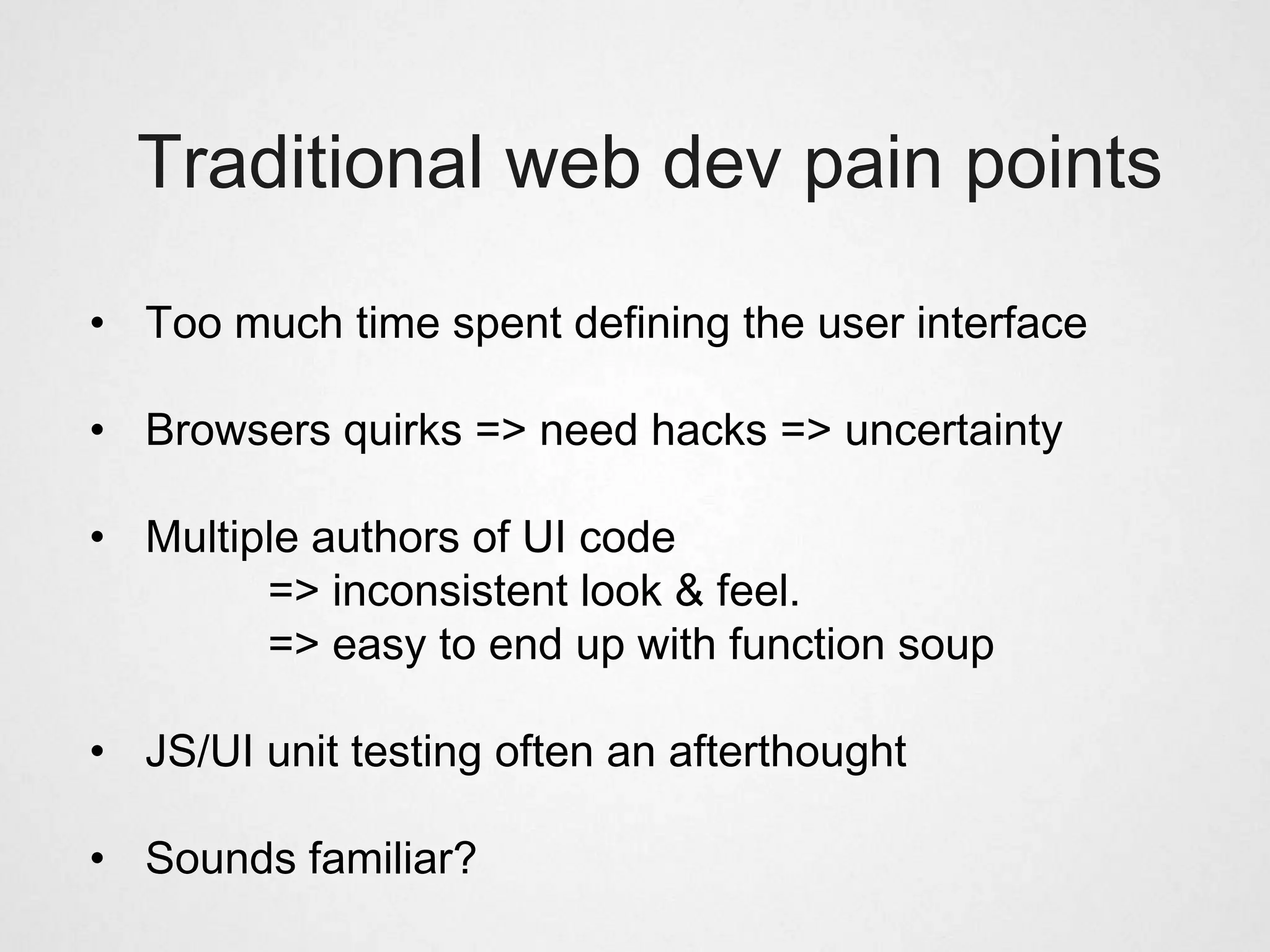 Traditional web dev pain points

• Too much time spent defining the user interface

• Browsers quirks => need hacks => uncertainty

• Multiple authors of UI code
=> inconsistent look & feel.
=> easy to end up with function soup

• JS/UI unit testing often an afterthought

• Sounds familiar?